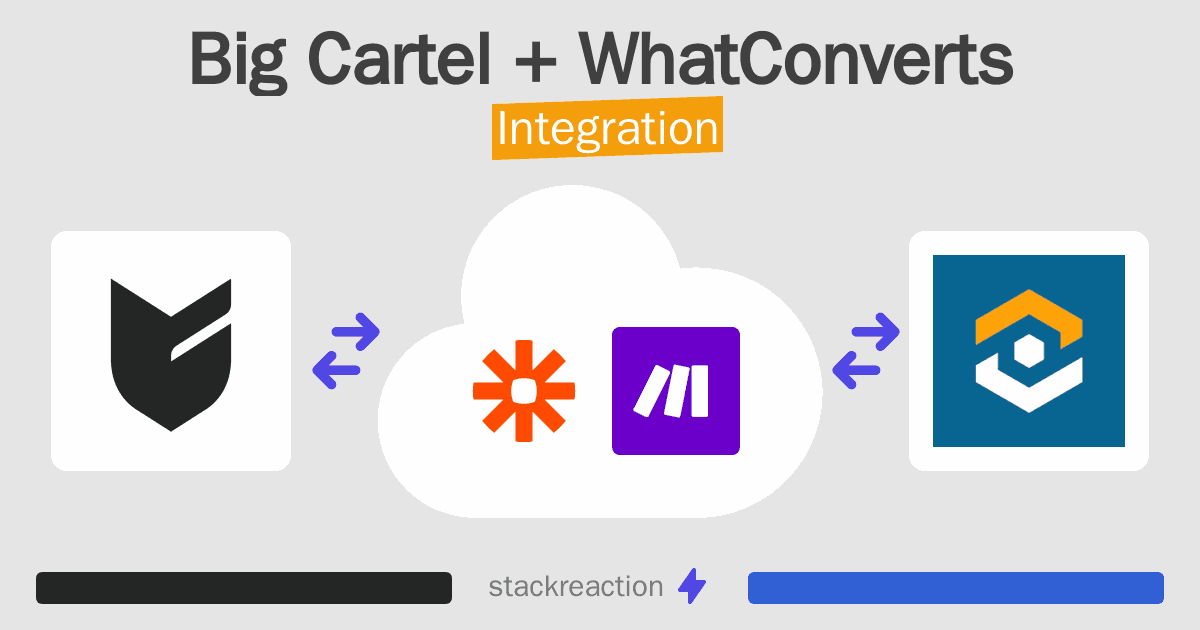 Big Cartel + WhatConverts
Integration

stackreaction